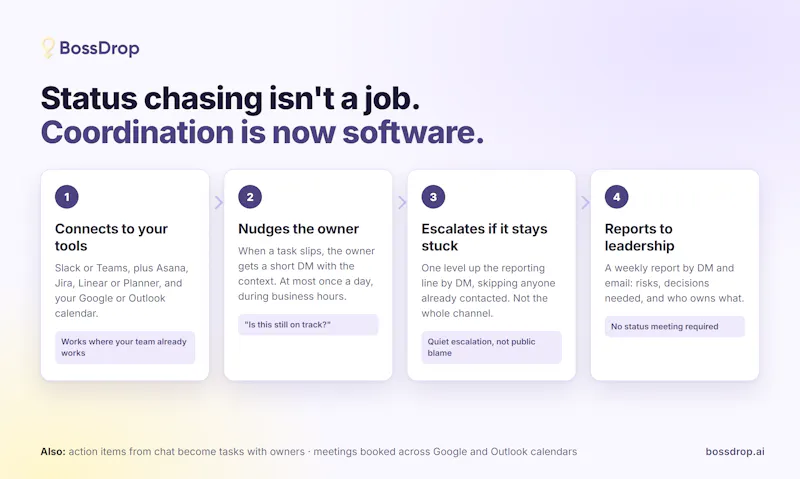 BossDrop

Status chasing isn't a job.
Coordination is now software.

1

Connects to your tools

Slack or Teams, plus Asana, Jira, Linear or Planner, and your Google or Outlook calendar.

Works where your team already works

2

Nudges the owner

When a task slips, the owner gets a short DM with the context. At most once a day, during business hours.

"Is this still on track?"

3

Escalates if it stays stuck

One level up the reporting line by DM, skipping anyone already contacted. Not the whole channel.

Quiet escalation, not public blame

4

Reports to leadership

A weekly report by DM and email: risks, decisions needed, and who owns what.

No status meeting required

Also: action items from chat become tasks with owners · meetings booked across Google and Outlook calendars

bossdrop.ai